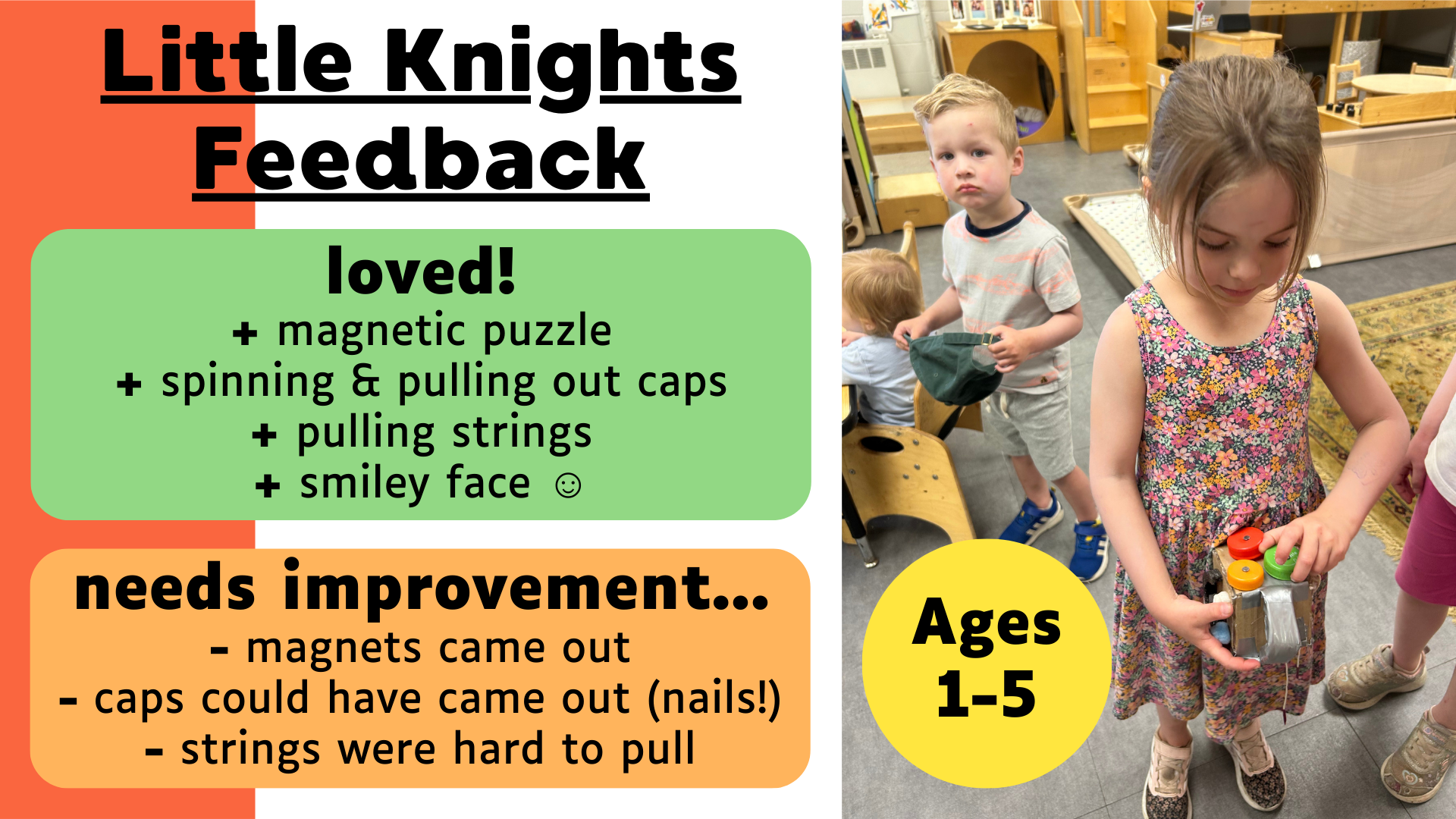 Little Knights Feedback

loved!
+ magnetic puzzle
+ spinning & pulling out caps
+ pulling strings
+ smiley face ☺

needs improvement...
- magnets came out
- caps could have came out (nails!)
- strings were hard to pull

Ages 1-5